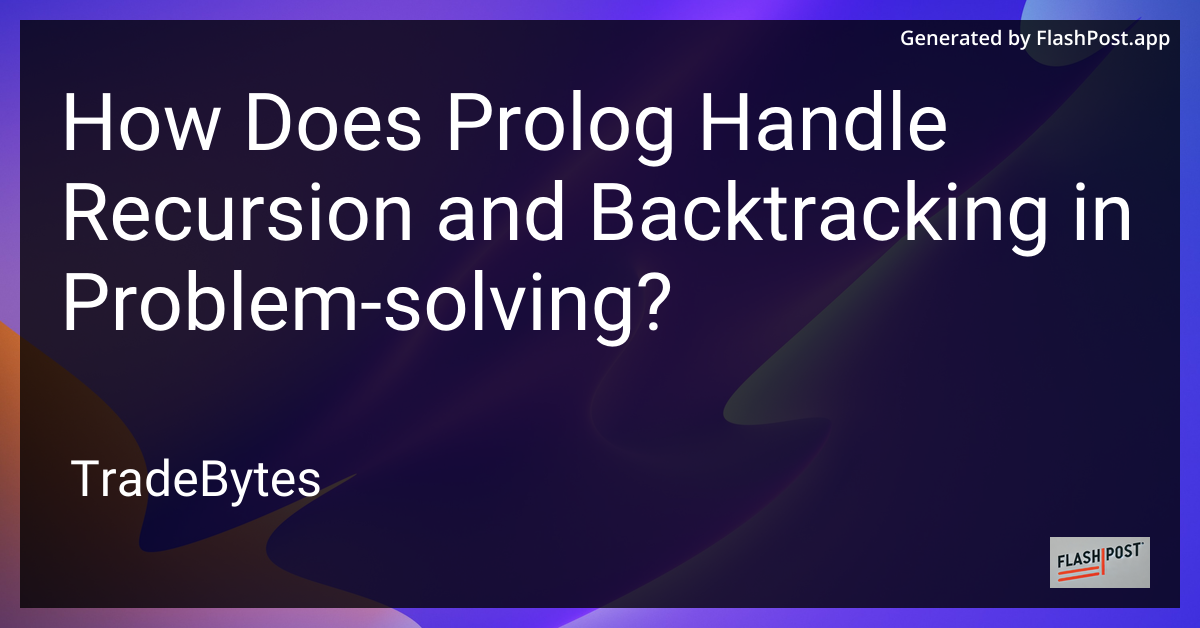 Generated by FlashPost.app

How Does Prolog Handle Recursion and Backtracking in Problem-solving?

TradeBytes

FLASHPOST